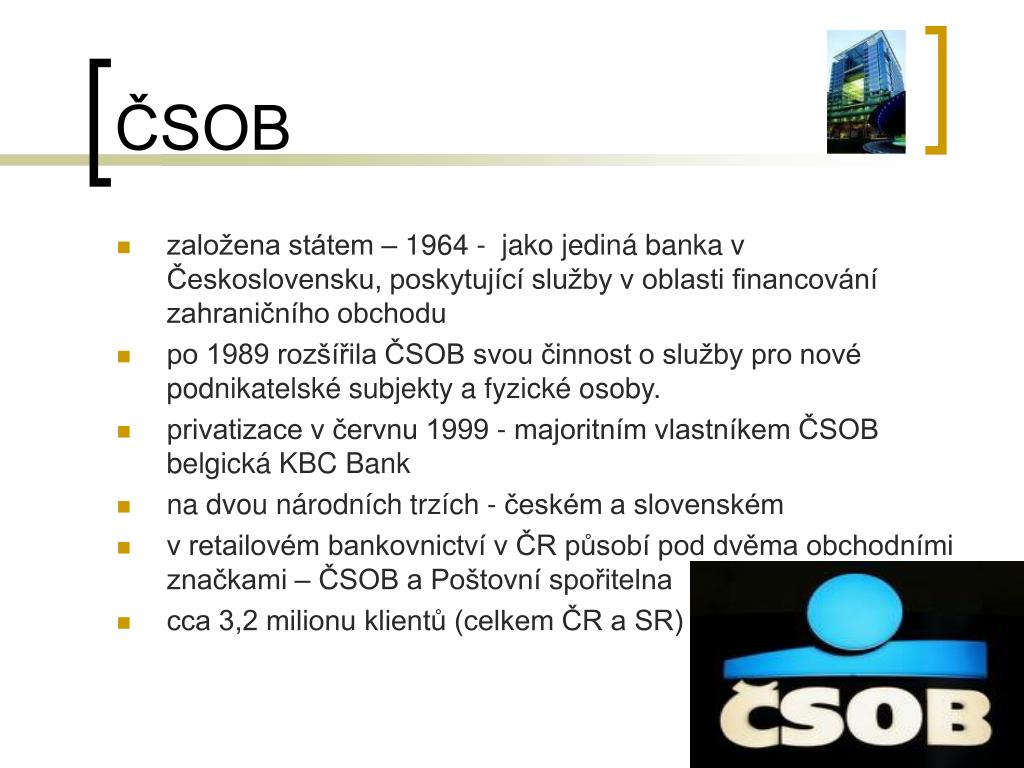 ČSOB

- založena státem – 1964 - jako jediná banka v Československu, poskytující služby v oblasti financování zahraničního obchodu
- po 1989 rozšířila ČSOB svou činnost o služby pro nové podnikatelské subjekty a fyzické osoby.
- privatizace v červnu 1999 - majoritním vlastníkem ČSOB belgická KBC Bank
- na dvou národních trzích - českém a slovenském
- v retailovém bankovnictví v ČR působí pod dvěma obchodními značkami – ČSOB a Poštovní spořitelna
- cca 3,2 milionu klientů (celkem ČR a SR)

ČSOB